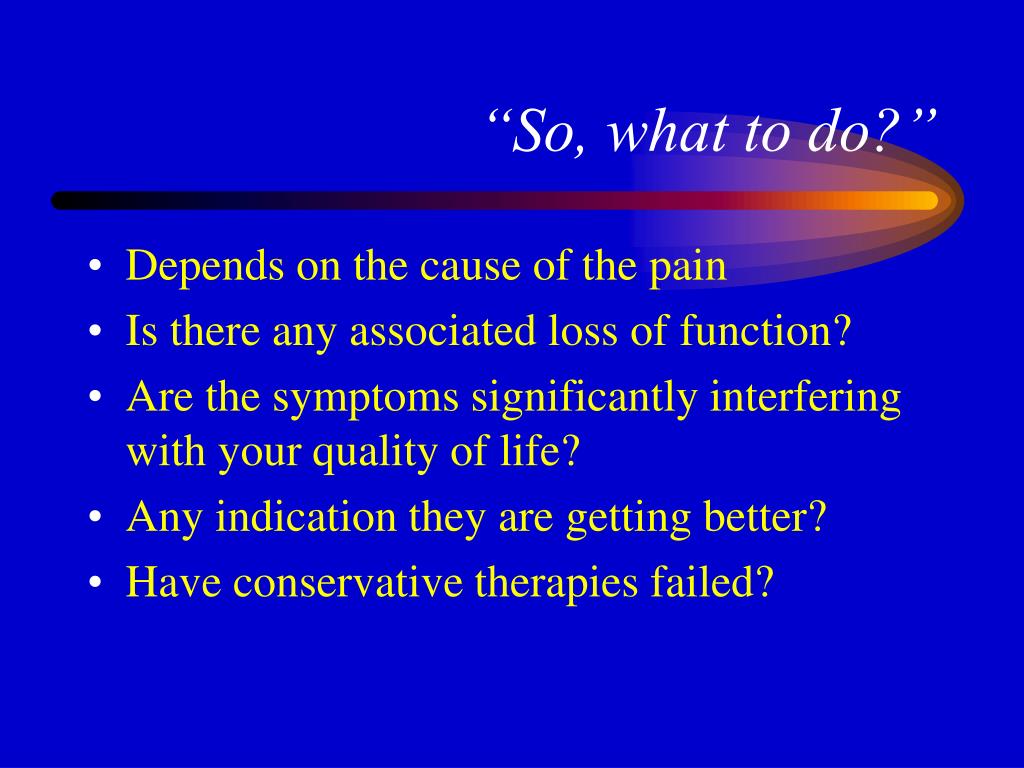 “So, what to do?”

• Depends on the cause of the pain
• Is there any associated loss of function?
• Are the symptoms significantly interfering with your quality of life?
• Any indication they are getting better?
• Have conservative therapies failed?